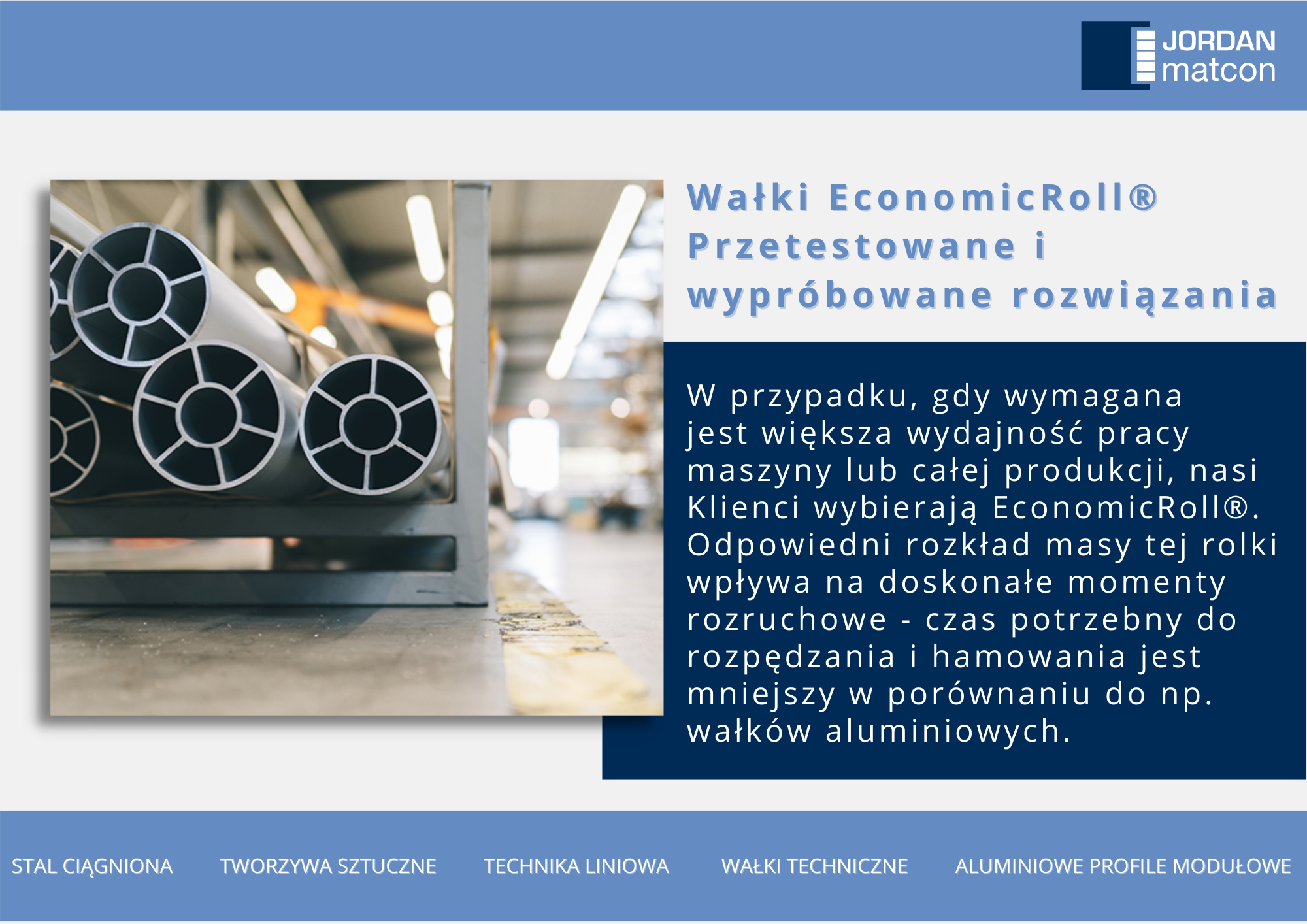 JORDAN matcon

Wałki EconomicRoll® Przetestowane i wypróbowane rozwiązania

W przypadku, gdy wymagana jest większa wydajność pracy maszyny lub całej produkcji, nasi Klienci wybierają EconomicRoll®. Odpowiedni rozkład masy tej rolki wpływa na doskonałe momenty rozruchowe - czas potrzebny do rozpędzania i hamowania jest mniejszy w porównaniu do np. wałków aluminiowych.

STAL CIĄGNIONA TWORZYWA SZTUCZNE TECHNIKA LINIOWA WAŁKI TECHNICZNE ALUMINIOWE PROFILE MODUŁOWE